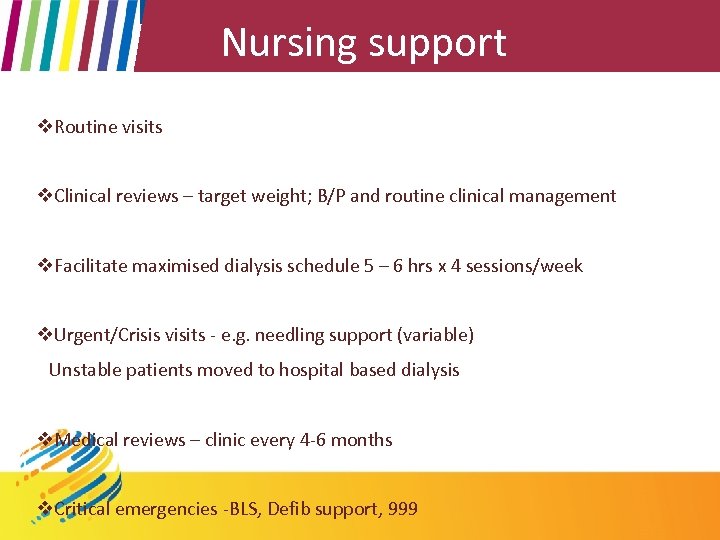 Nursing support

❖Routine visits

❖Clinical reviews – target weight; B/P and routine clinical management

❖Facilitate maximised dialysis schedule 5 – 6 hrs x 4 sessions/week

❖Urgent/Crisis visits - e.g. needling support (variable)
Unstable patients moved to hospital based dialysis

❖Medical reviews – clinic every 4-6 months

❖Critical emergencies -BLS, Defib support, 999